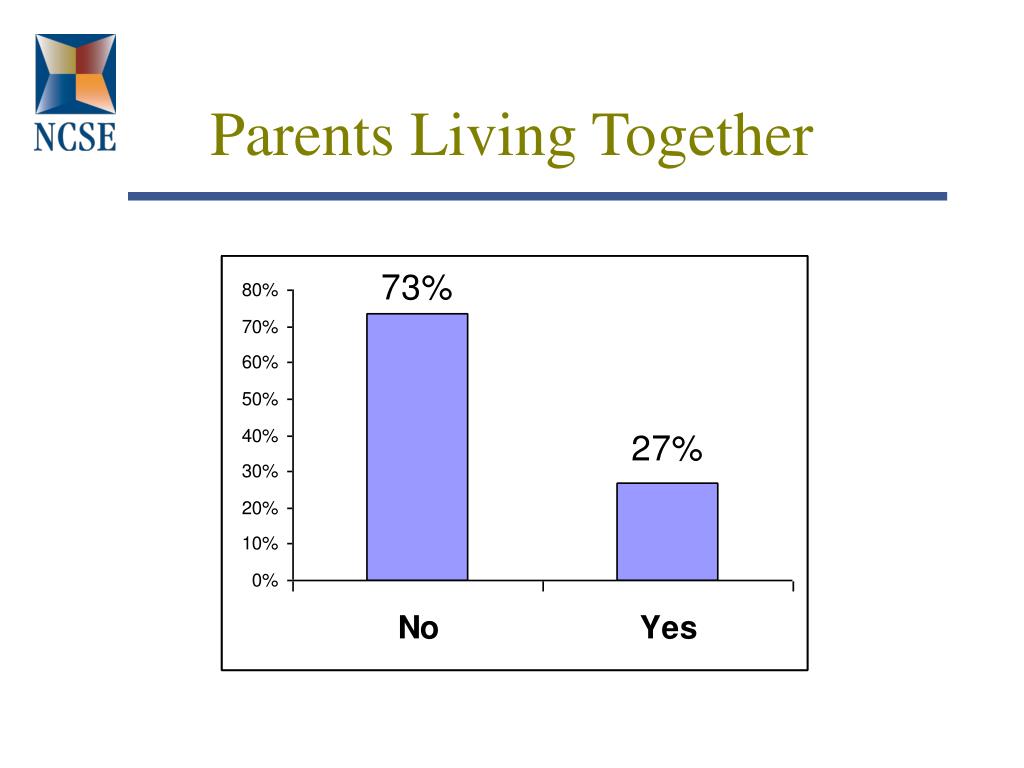 NCSE

Parents Living Together

80%
70%
60%
50%
40%
30%
20%
10%
0%

73%

27%

No

Yes